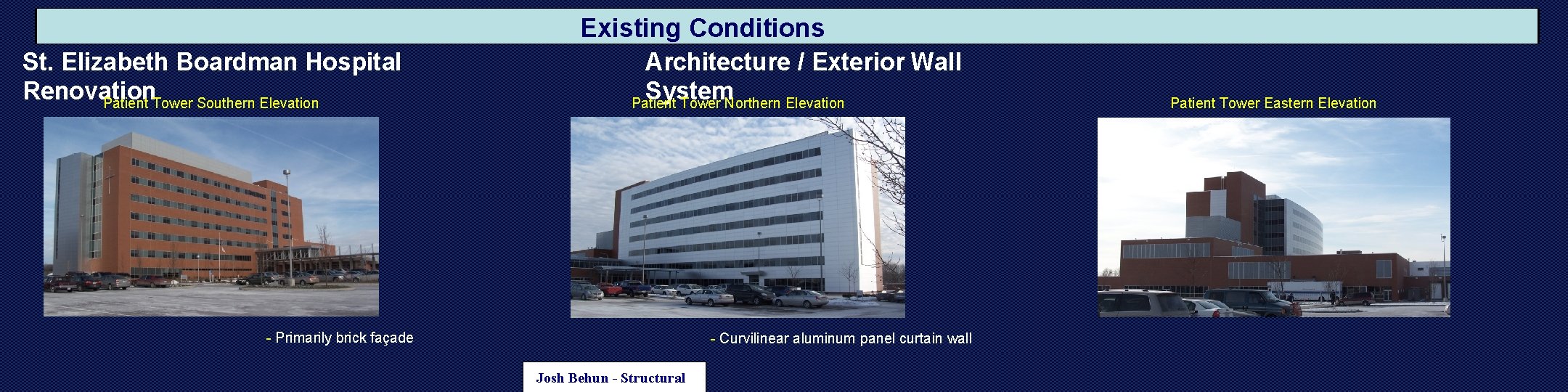 Existing Conditions

St. Elizabeth Boardman Hospital Renovation

Architecture / Exterior Wall System

Patient Tower Southern Elevation

Patient Tower Northern Elevation

Patient Tower Eastern Elevation

- Primarily brick façade

- Curvilinear aluminum panel curtain wall

Josh Behun - Structural